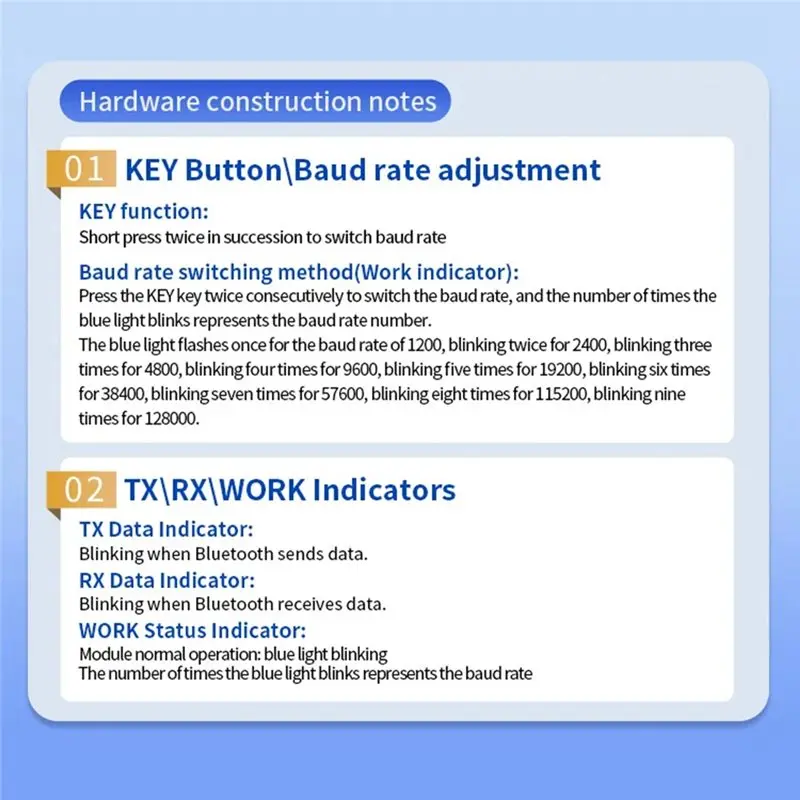 Hardware construction notes

01 KEY Button\Baud rate adjustment

KEY function:
Short press twice in succession to switch baud rate

Baud rate switching method(Work indicator):
Press the KEY key twice consecutively to switch the baud rate, and the number of times the blue light blinks represents the baud rate number.
The blue light flashes once for the baud rate of 1200, blinking twice for 2400, blinking three times for 4800, blinking four times for 9600, blinking five times for 19200, blinking six times for 38400, blinking seven times for 57600, blinking eight times for 115200, blinking nine times for 128000.

02 TX\RX\WORK Indicators

TX Data Indicator:
Blinking when Bluetooth sends data.

RX Data Indicator:
Blinking when Bluetooth receives data.

WORK Status Indicator:
Module normal operation: blue light blinking
The number of times the blue light blinks represents the baud rate